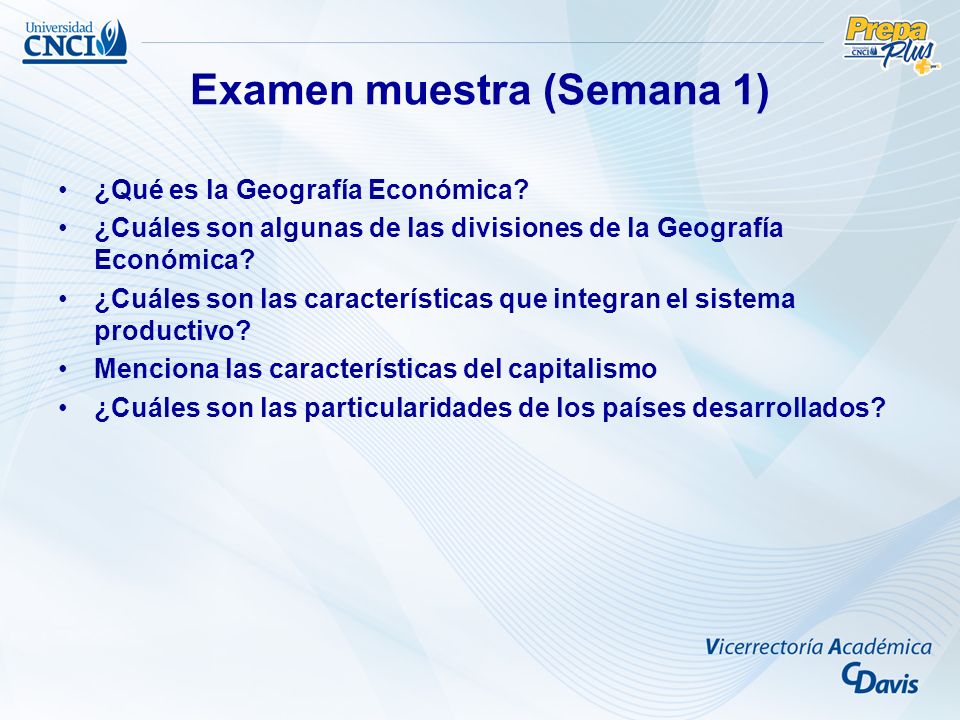 Universidad CNCI

Prepa Plus CNCI

Examen muestra (Semana 1)

• ¿Qué es la Geografía Económica?
• ¿Cuáles son algunas de las divisiones de la Geografía Económica?
• ¿Cuáles son las características que integran el sistema productivo?
• Menciona las características del capitalismo
• ¿Cuáles son las particularidades de los países desarrollados?

Vicerrectoría Académica
CDavis